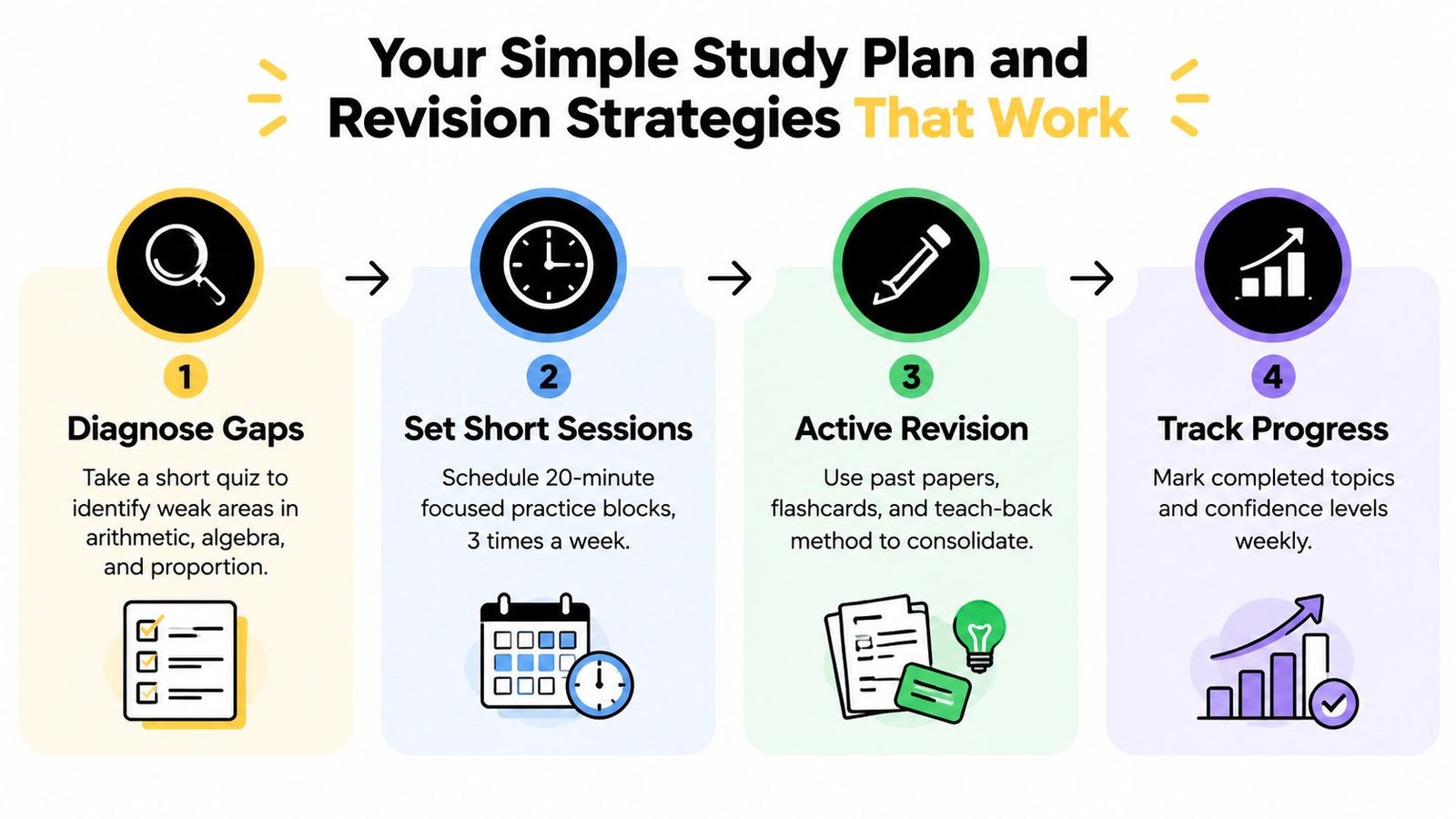 Your Simple Study Plan and Revision Strategies That Work

1
Diagnose Gaps
Take a short quiz to identify weak areas in arithmetic, algebra, and proportion.

2
Set Short Sessions
Schedule 20-minute focused practice blocks, 3 times a week.

3
Active Revision
Use past papers, flashcards, and teach-back method to consolidate.

4
Track Progress
Mark completed topics and confidence levels weekly.